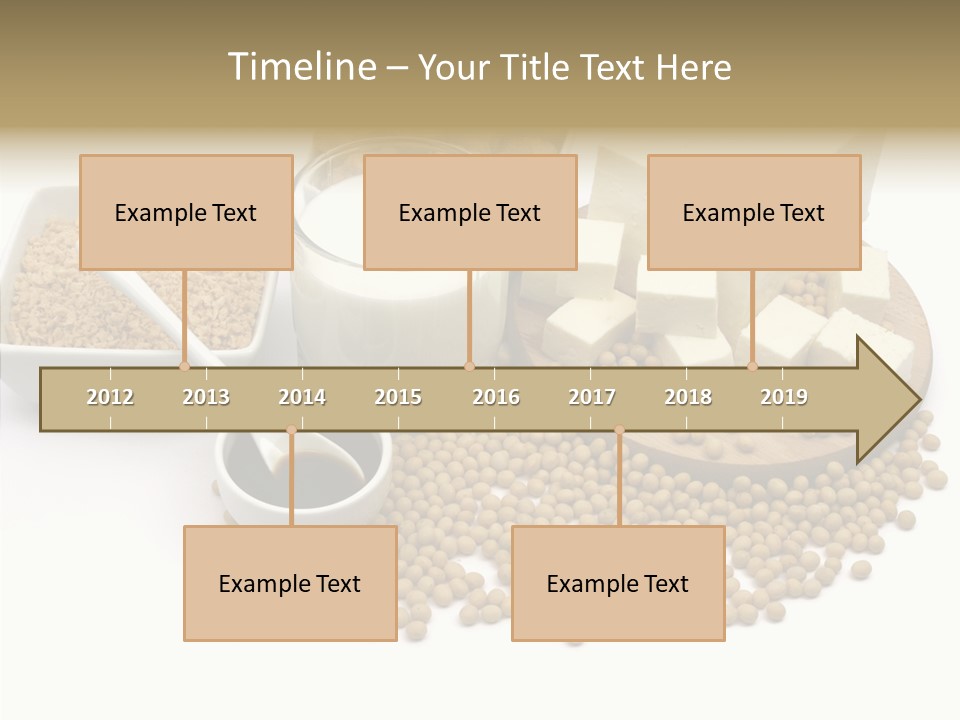 Timeline – Your Title Text Here

Example Text

Example Text

Example Text

2012 2013 2014 2015 2016 2017 2018 2019

Example Text

Example Text